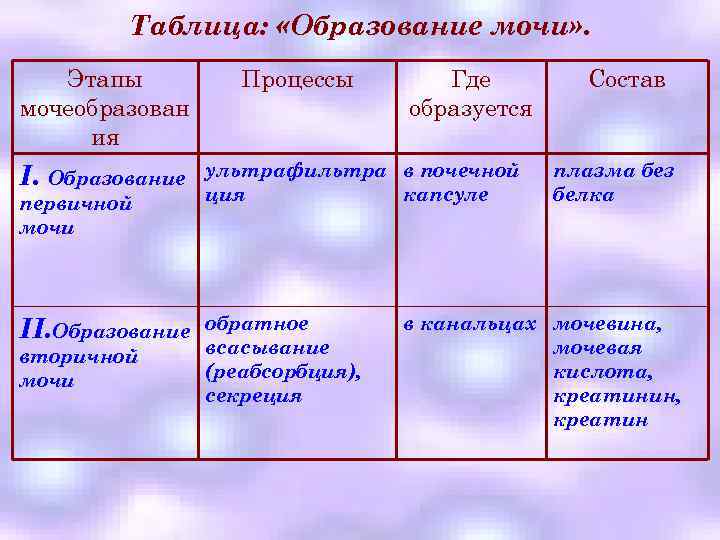 Таблица: «Образование мочи».

| Этапы мочеобразования | Процессы | Где образуется | Состав |
|---|---|---|---|
| I. Образование первичной мочи | ультрафильтрация | в почечной капсуле | плазма без белка |
| II.Образование вторичной мочи | обратное всасывание (реабсорбция), секреция | в канальцах | мочевина, мочевая кислота, креатинин, креатин |